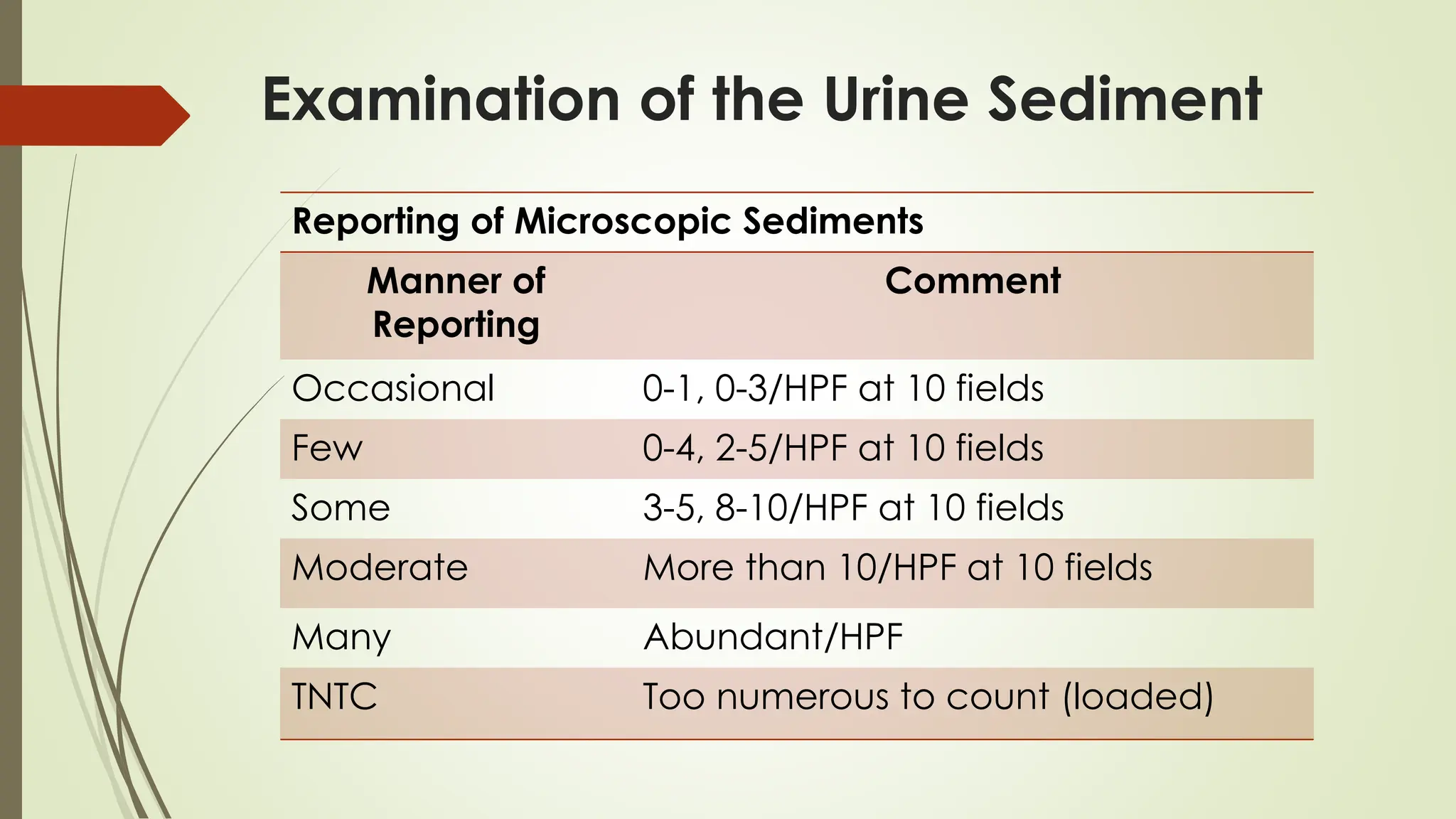 Examination of the Urine Sediment

Reporting of Microscopic Sediments

| Manner of Reporting | Comment |
|---|---|
| Occasional | 0-1, 0-3/HPF at 10 fields |
| Few | 0-4, 2-5/HPF at 10 fields |
| Some | 3-5, 8-10/HPF at 10 fields |
| Moderate | More than 10/HPF at 10 fields |
| Many | Abundant/HPF |
| TNTC | Too numerous to count (loaded) |